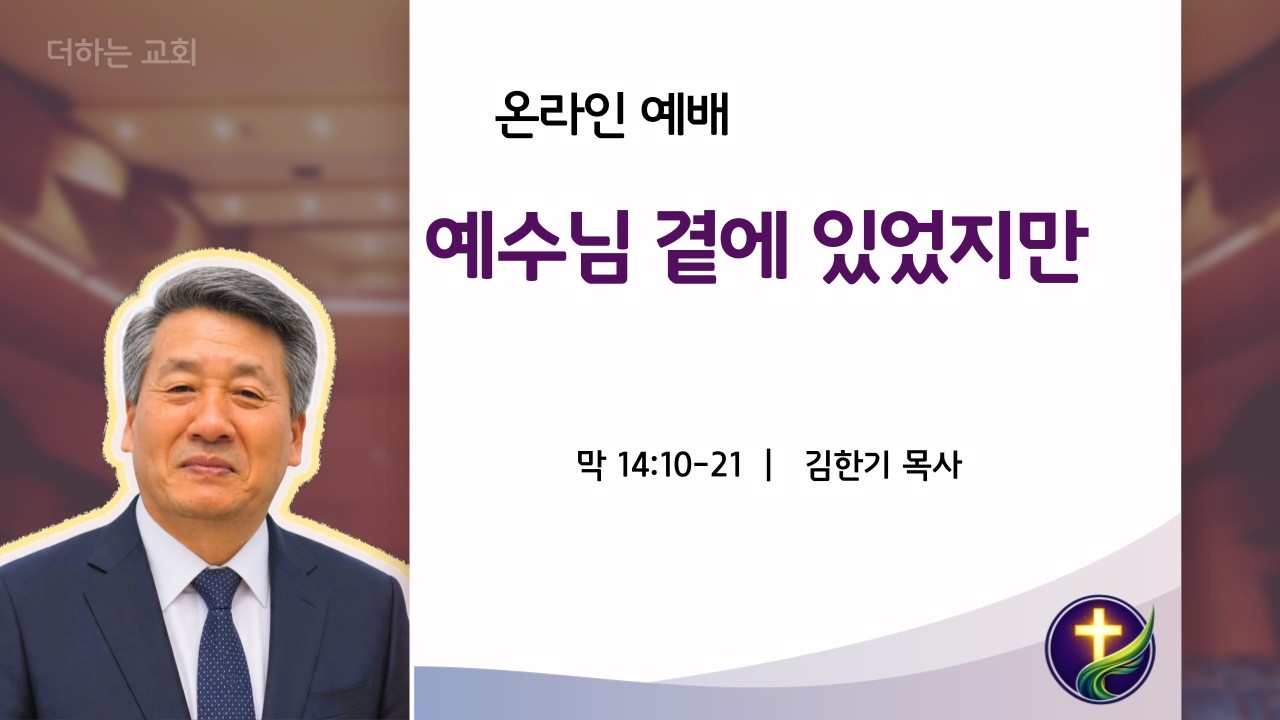 더하는 교회

온라인 예배

예수님 곁에 있었지만

막 14:10-21 | 김한기 목사